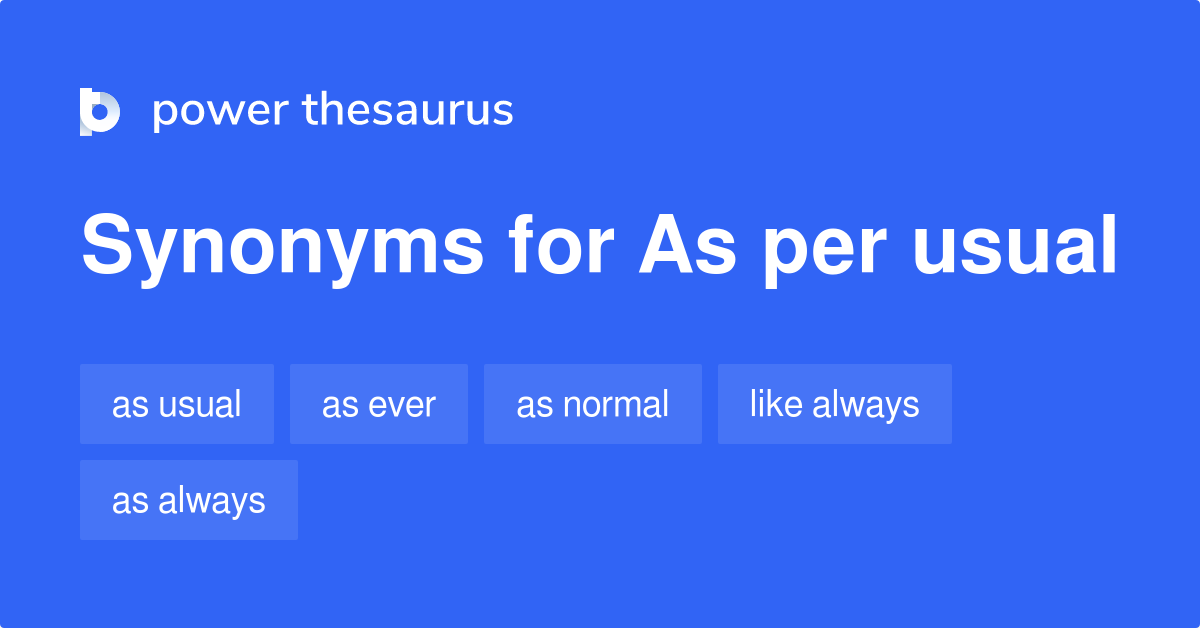 power thesaurus

Synonyms for As per usual

as usual
as ever
as normal
like always
as always